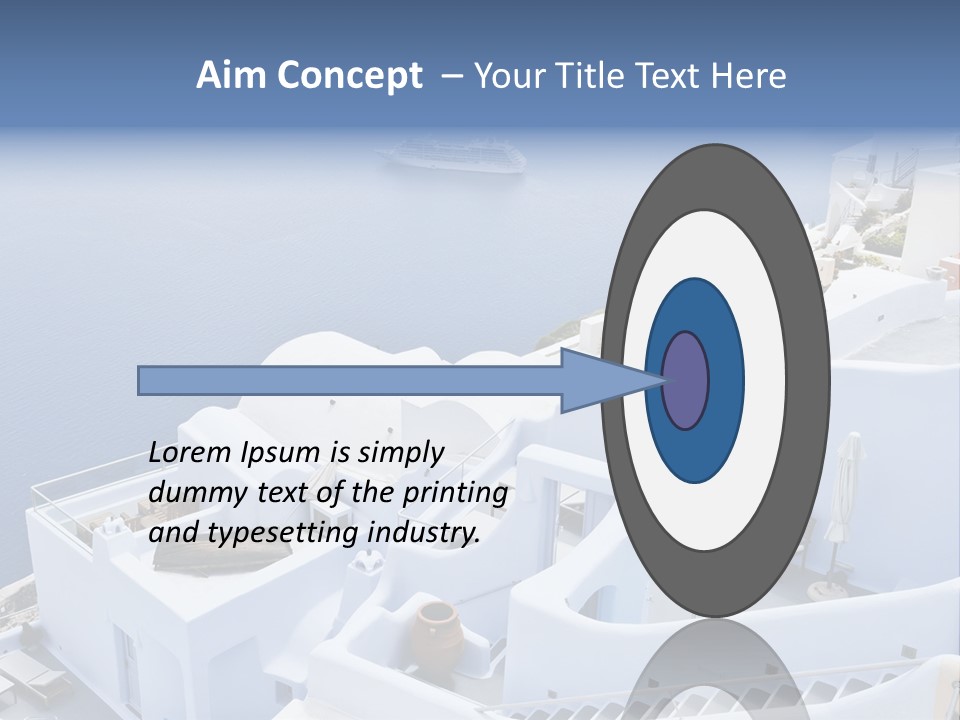 Aim Concept – Your Title Text Here

Lorem Ipsum is simply dummy text of the printing and typesetting industry.